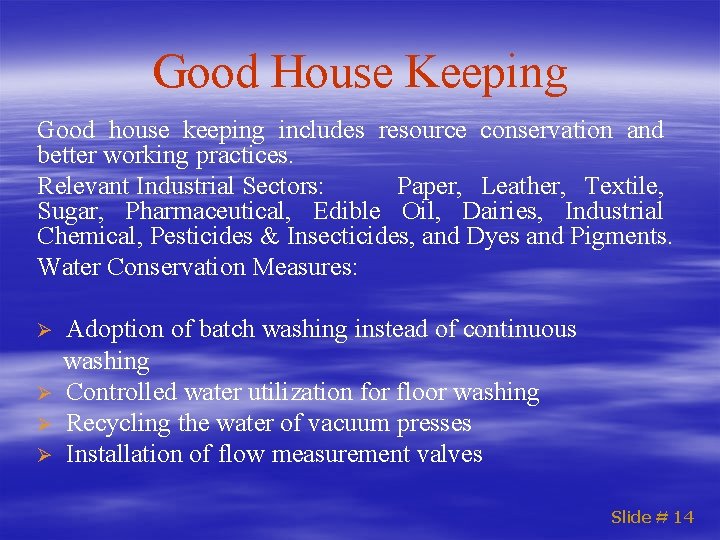 Good House Keeping

Good house keeping includes resource conservation and better working practices.

Relevant Industrial Sectors: Paper, Leather, Textile, Sugar, Pharmaceutical, Edible Oil, Dairies, Industrial Chemical, Pesticides & Insecticides, and Dyes and Pigments.

Water Conservation Measures:

➢ Adoption of batch washing instead of continuous washing
➢ Controlled water utilization for floor washing
➢ Recycling the water of vacuum presses
➢ Installation of flow measurement valves

Slide # 14